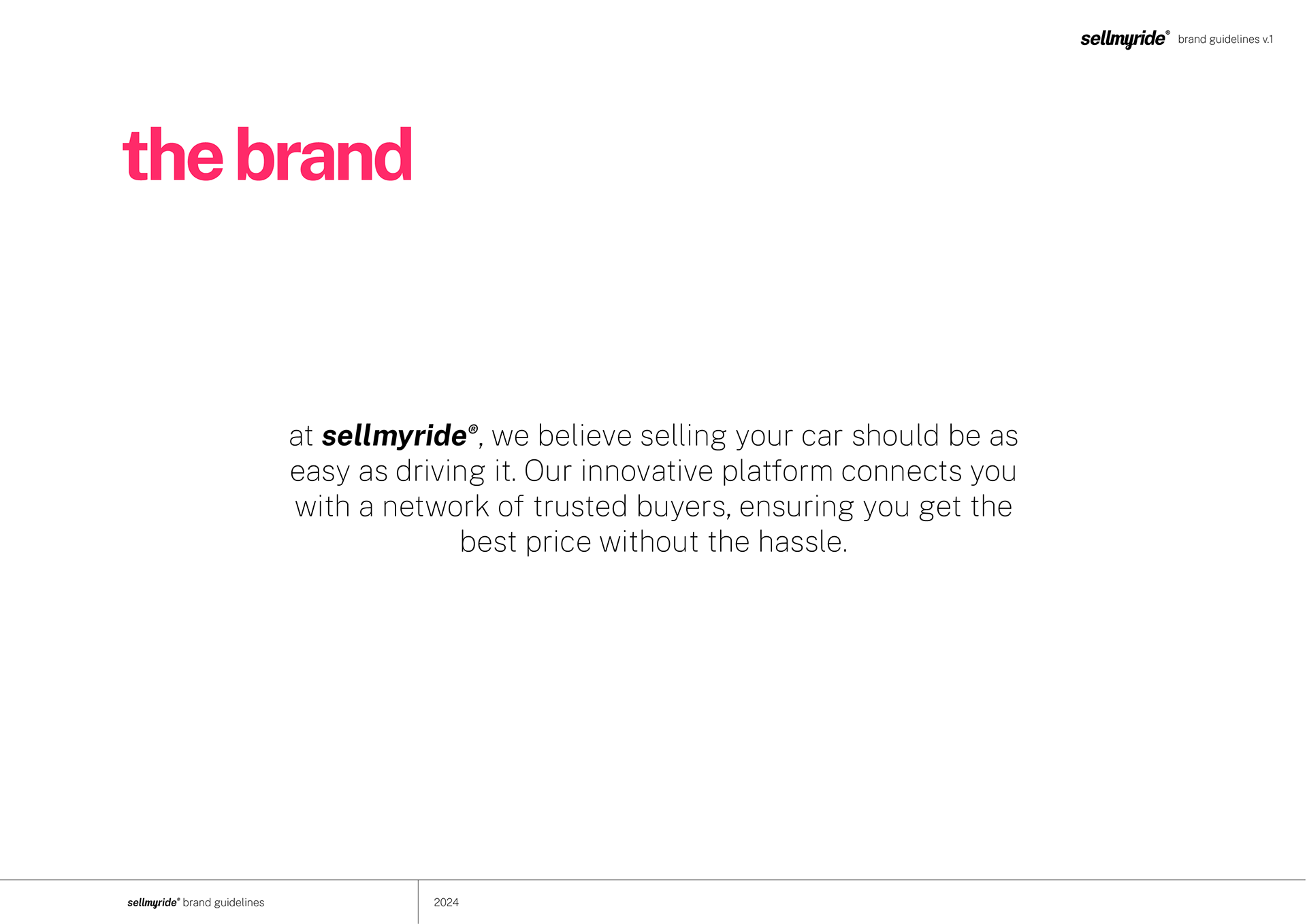 sellmyride® brand guidelines v.1

the brand

at sellmyride®, we believe selling your car should be as easy as driving it. Our innovative platform connects you with a network of trusted buyers, ensuring you get the best price without the hassle.

sellmyride® brand guidelines

2024